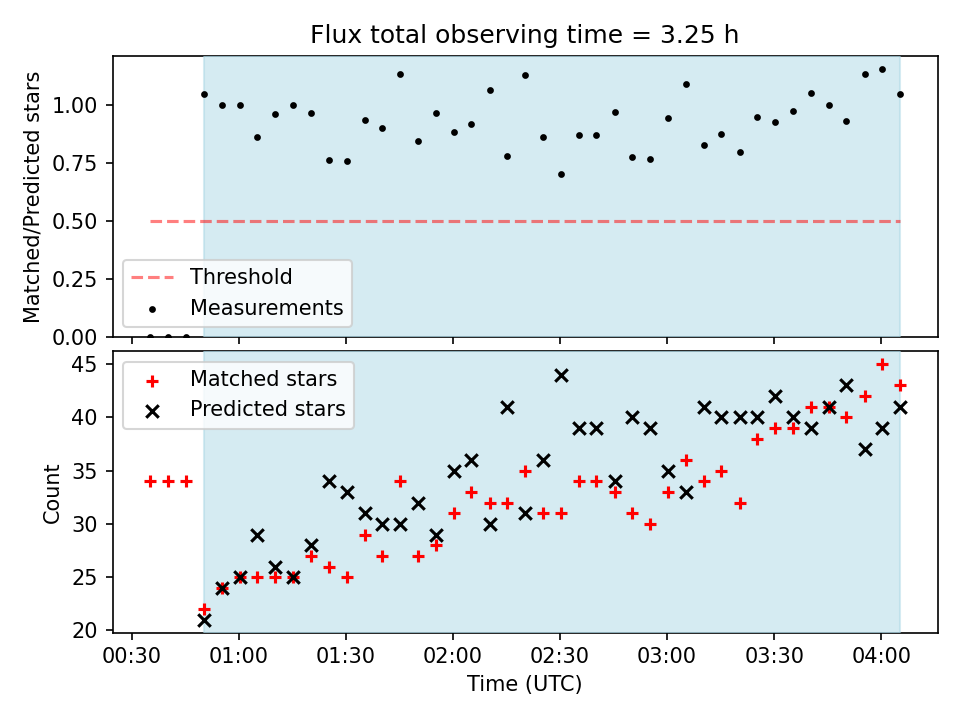 Flux total observing time = 3.25 h

Matched/Predicted stars

1.00
0.75
0.50
0.25
0.00

Threshold
Measurements

Count

45
40
35
30
25
20

Matched stars
Predicted stars

00:30
01:00
01:30
02:00
02:30
03:00
03:30
04:00

Time (UTC)